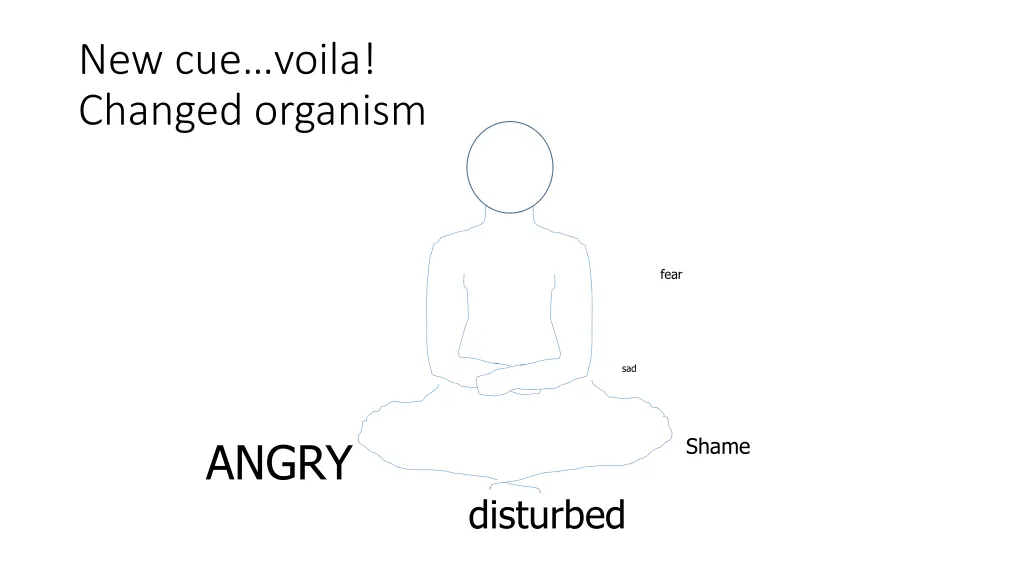 New cue…voila!
Changed organism

fear

sad

Shame

ANGRY

disturbed